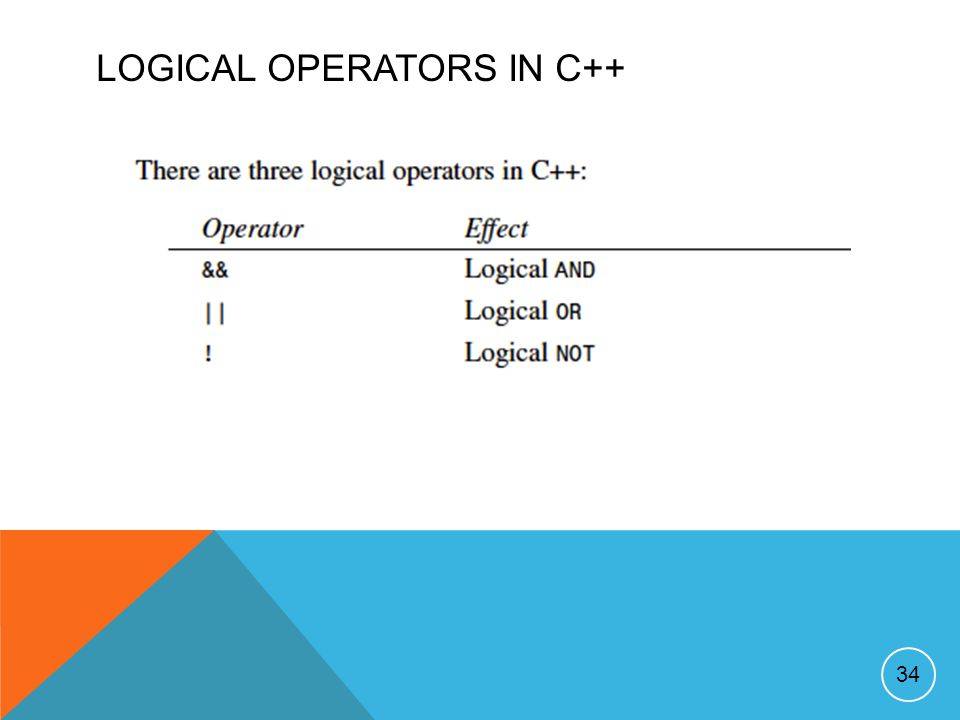 LOGICAL OPERATORS IN C++

There are three logical operators in C++:

| Operator | Effect |
|---|---|
| && | Logical AND |
| \|\| | Logical OR |
| ! | Logical NOT |

34